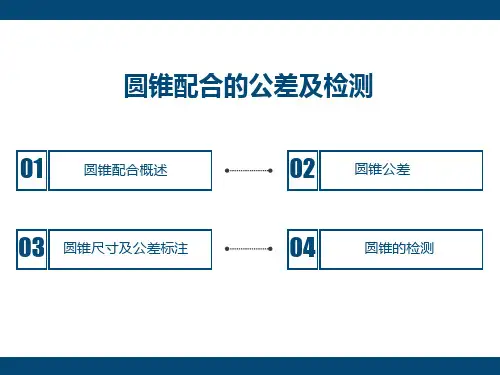 圆锥配合的公差及检测

01 圆锥配合概述

02 圆锥公差

03 圆锥尺寸及公差标注

04 圆锥的检测